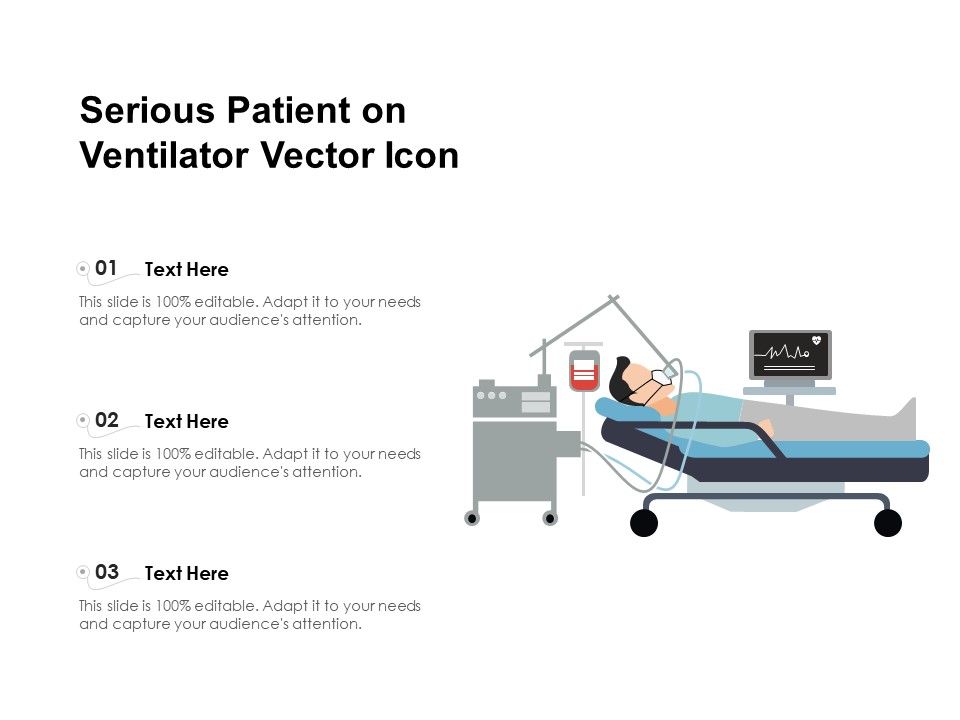 Serious Patient on Ventilator Vector Icon

01 Text Here

This slide is 100% editable. Adapt it to your needs and capture your audience's attention.

02 Text Here

This slide is 100% editable. Adapt it to your needs and capture your audience's attention.

03 Text Here

This slide is 100% editable. Adapt it to your needs and capture your audience's attention.